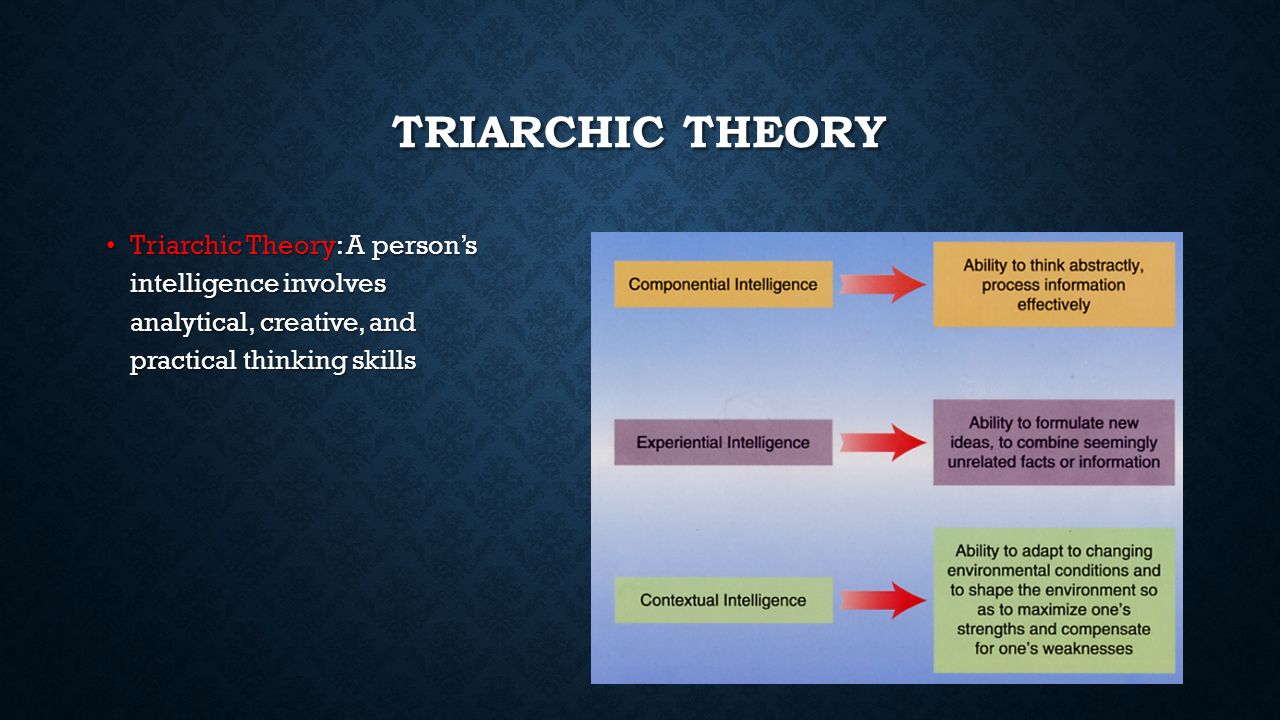 TRIARCHIC THEORY

• Triarchic Theory: A person's intelligence involves analytical, creative, and practical thinking skills

Componential Intelligence

Ability to think abstractly, process information effectively

Experiential Intelligence

Ability to formulate new ideas, to combine seemingly unrelated facts or information

Contextual Intelligence

Ability to adapt to changing environmental conditions and to shape the environment so as to maximize one's strengths and compensate for one's weaknesses